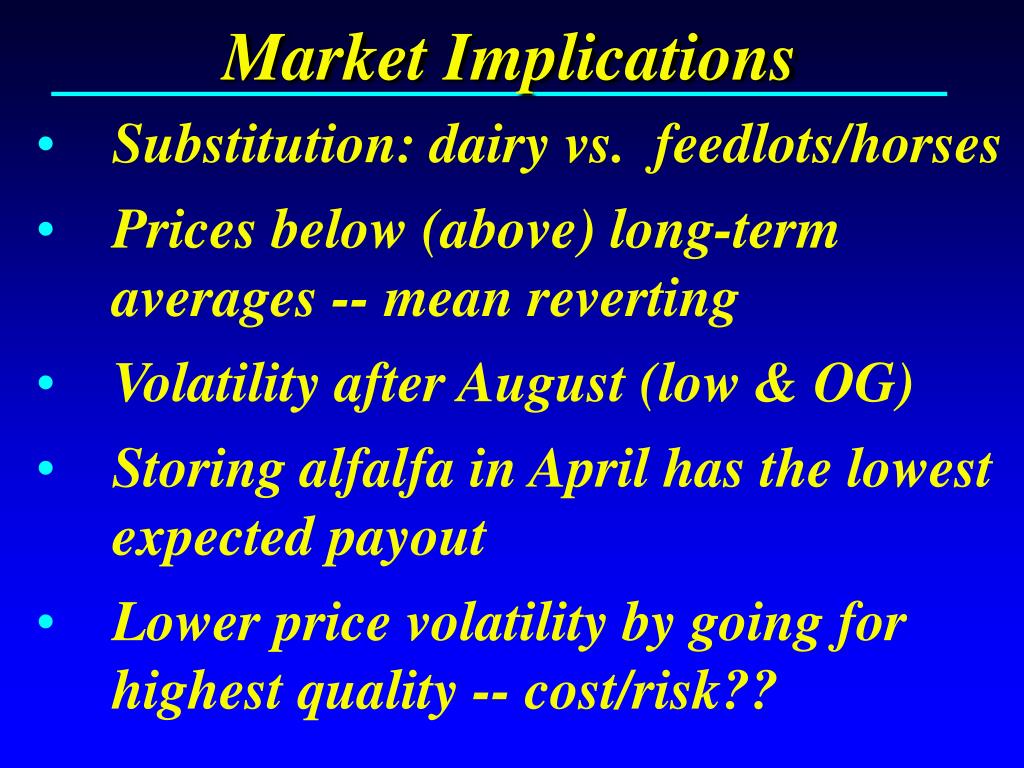 Market Implications

• Substitution: dairy vs. feedlots/horses
• Prices below (above) long-term averages -- mean reverting
• Volatility after August (low & OG)
• Storing alfalfa in April has the lowest expected payout
• Lower price volatility by going for highest quality -- cost/risk??